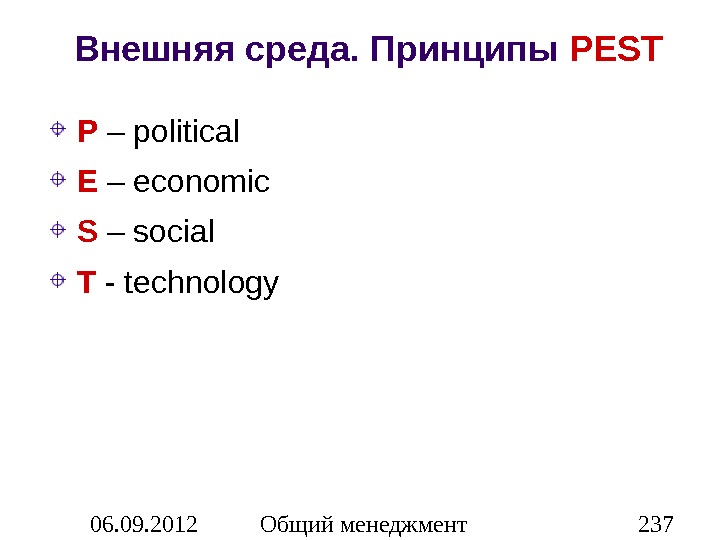 Внешняя среда. Принципы PEST

P – political
E – economic
S – social
T - technology

06.09.2012 Общий менеджмент 237